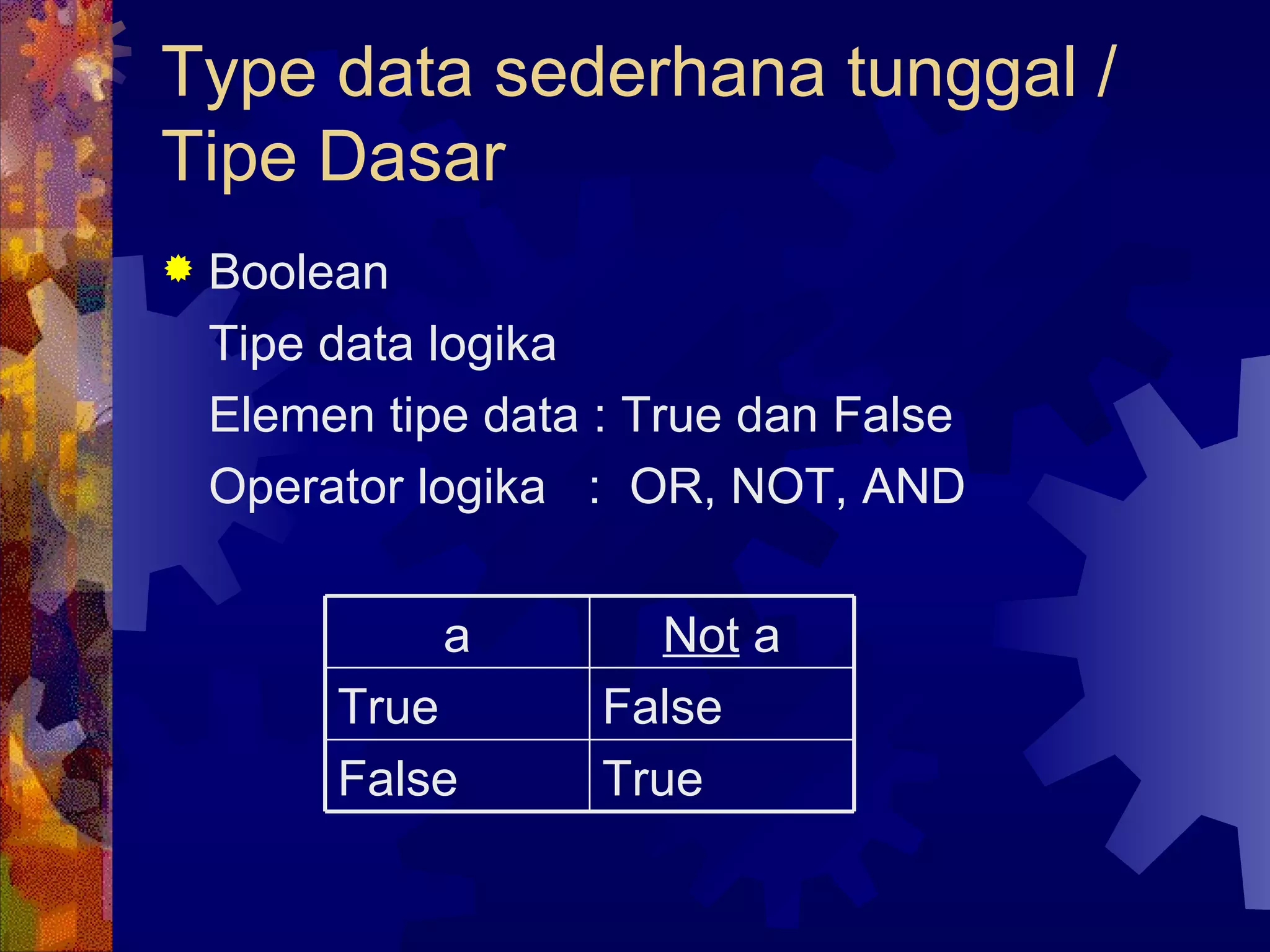 Type data sederhana tunggal / Tipe Dasar

Boolean

Tipe data logika

Elemen tipe data : True dan False

Operator logika : OR, NOT, AND

| a | Not a |
|---|---|
| True | False |
| False | True |